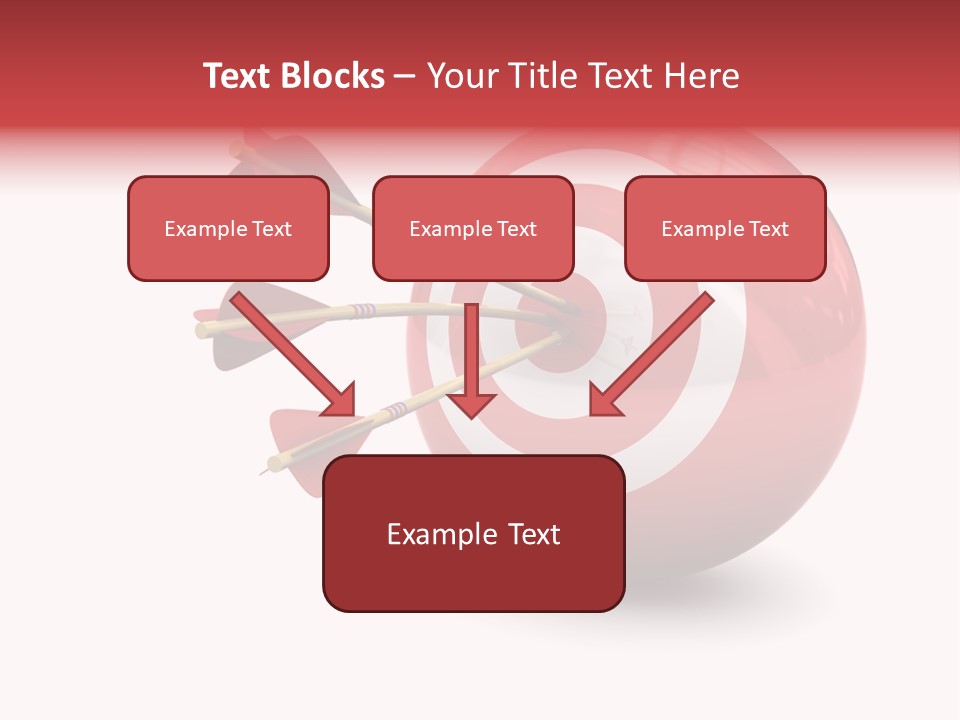 Text Blocks – Your Title Text Here

Example Text

Example Text

Example Text

Example Text